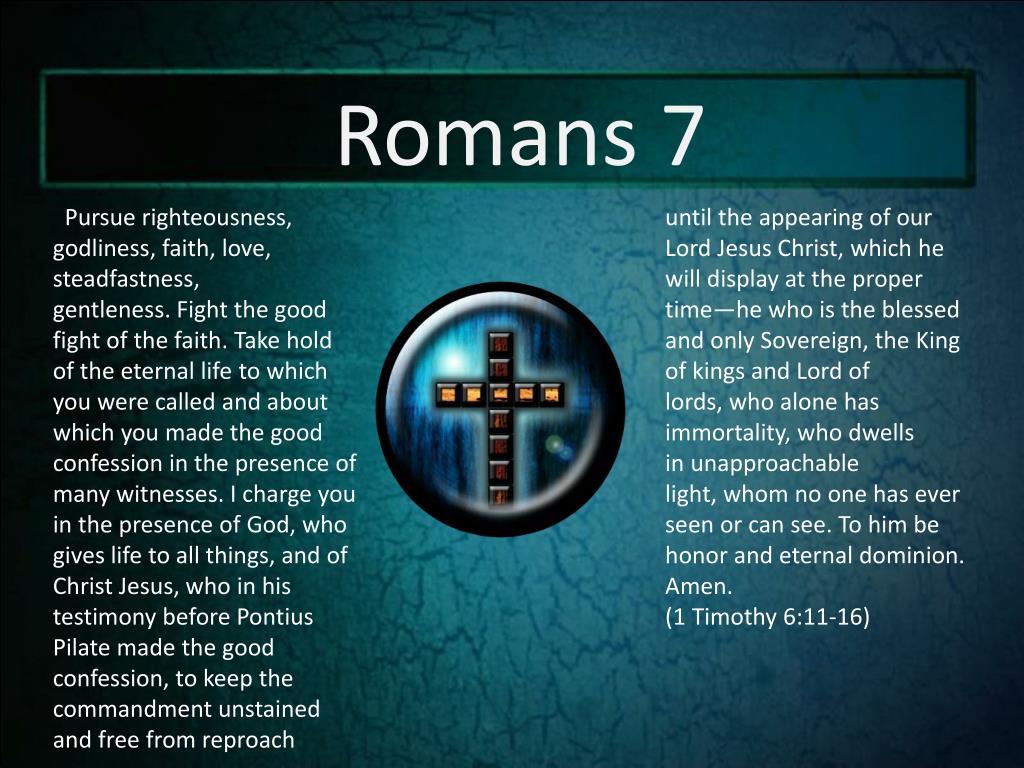 Romans 7

Pursue righteousness, godliness, faith, love, steadfastness, gentleness. Fight the good fight of the faith. Take hold of the eternal life to which you were called and about which you made the good confession in the presence of many witnesses. I charge you in the presence of God, who gives life to all things, and of Christ Jesus, who in his testimony before Pontius Pilate made the good confession, to keep the commandment unstained and free from reproach

until the appearing of our Lord Jesus Christ, which he will display at the proper time—he who is the blessed and only Sovereign, the King of kings and Lord of lords, who alone has immortality, who dwells in unapproachable light, whom no one has ever seen or can see. To him be honor and eternal dominion. Amen.
(1 Timothy 6:11-16)